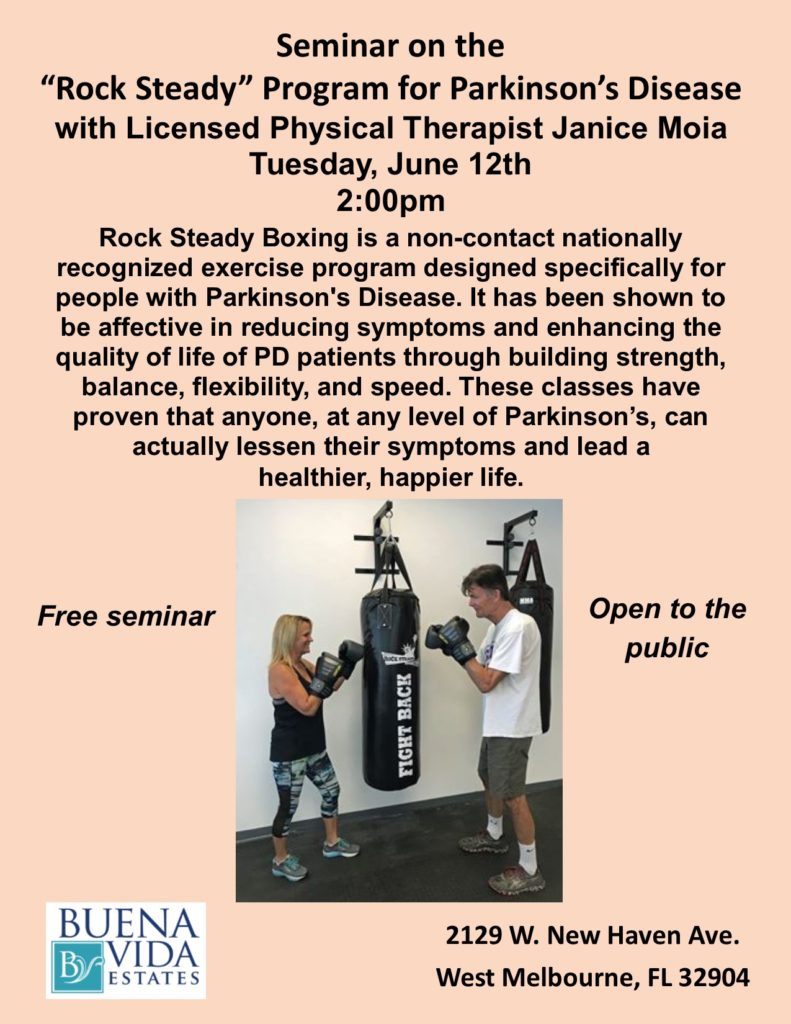 Seminar on the
“Rock Steady” Program for Parkinson’s Disease
with Licensed Physical Therapist Janice Moia
Tuesday, June 12th
2:00pm

Rock Steady Boxing is a non-contact nationally recognized exercise program designed specifically for people with Parkinson's Disease. It has been shown to be affective in reducing symptoms and enhancing the quality of life of PD patients through building strength, balance, flexibility, and speed. These classes have proven that anyone, at any level of Parkinson’s, can actually lessen their symptoms and lead a healthier, happier life.

Free seminar

FIGHT BACK

Open to the public

BUENA VIDA ESTATES

2129 W. New Haven Ave.
West Melbourne, FL 32904